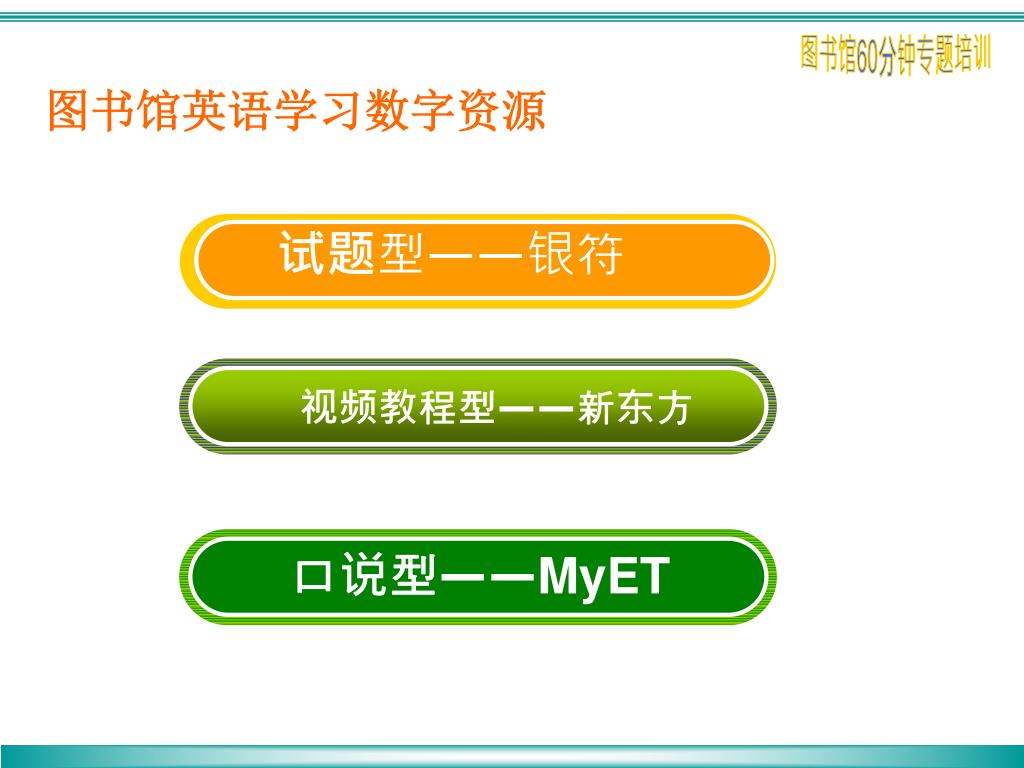 图书馆60分钟专题培训

图书馆英语学习数字资源

试题型——银符

视频教程型——新东方

口说型——MyET